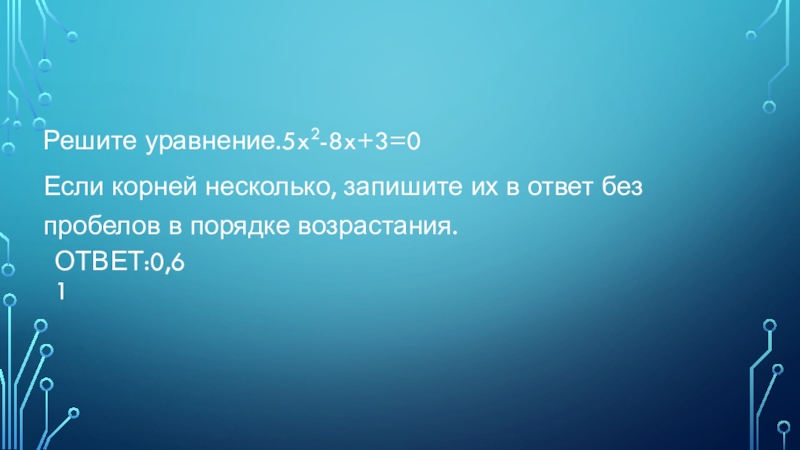 Решите уравнение.$5x^2-8x+3=0$

Если корней несколько, запишите их в ответ без пробелов в порядке возрастания.

ОТВЕТ:0,6
1